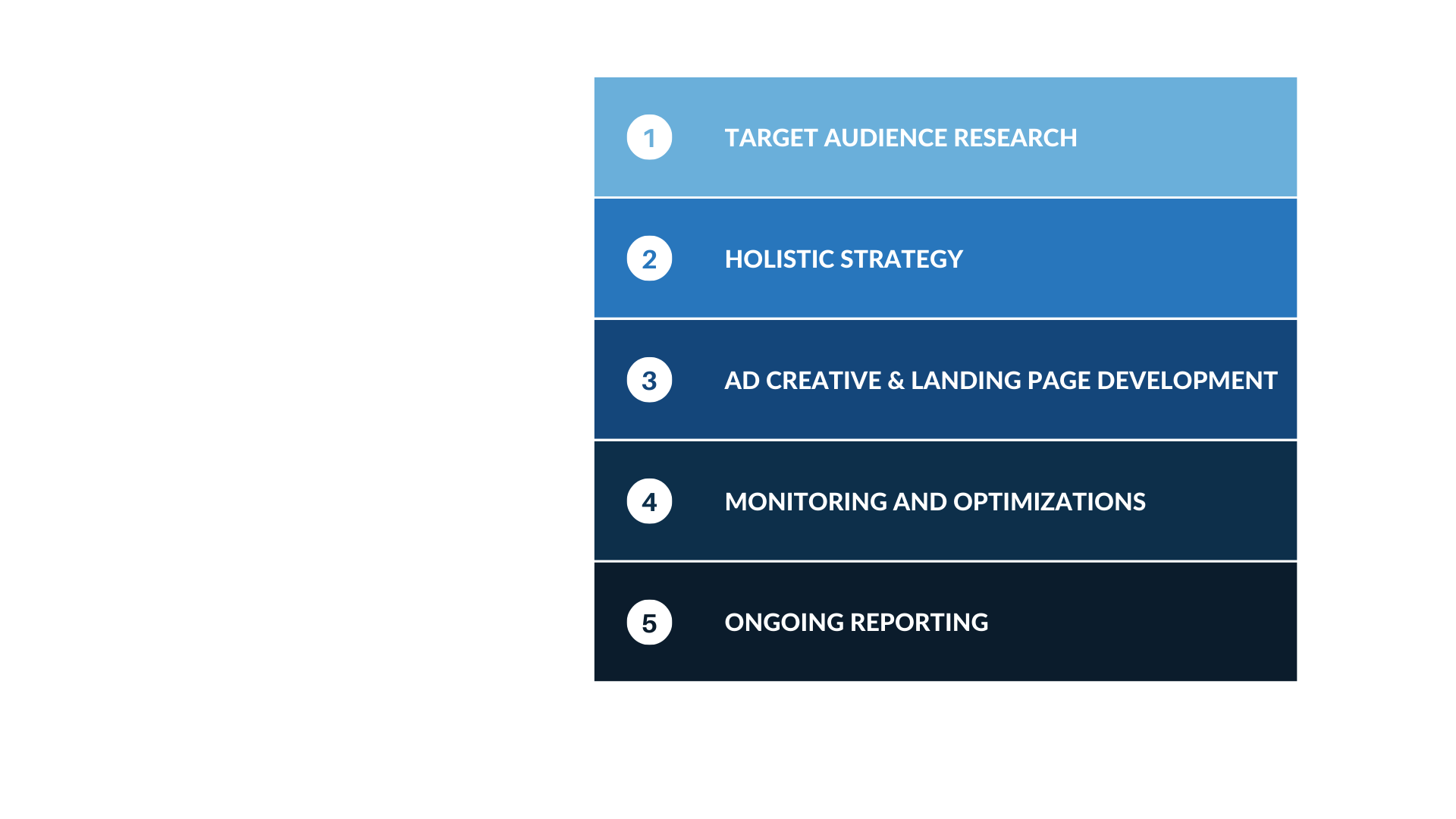 1 TARGET AUDIENCE RESEARCH

2 HOLISTIC STRATEGY

3 AD CREATIVE & LANDING PAGE DEVELOPMENT

4 MONITORING AND OPTIMIZATIONS

5 ONGOING REPORTING